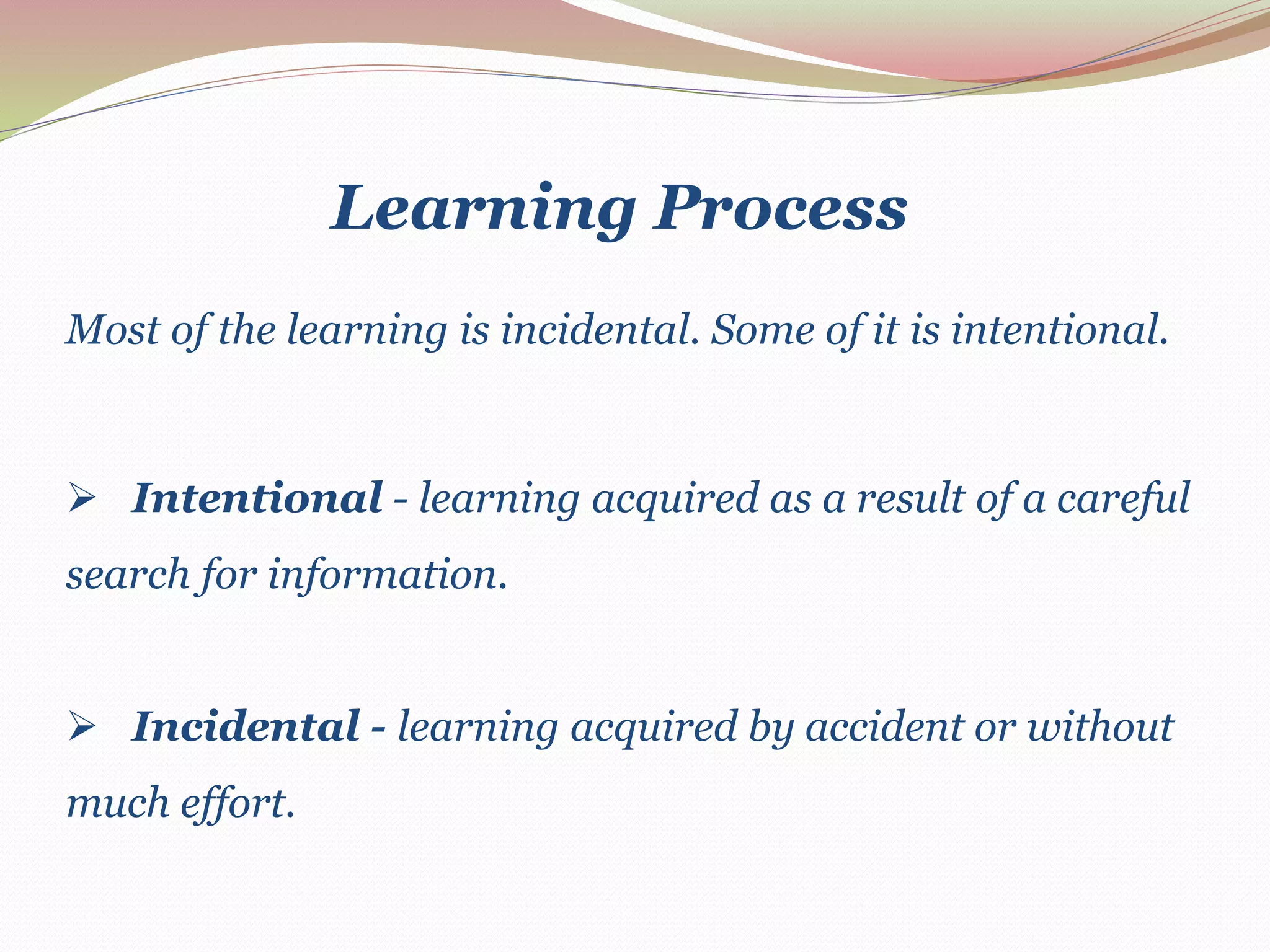 Learning Process

Most of the learning is incidental. Some of it is intentional.

➢ Intentional - learning acquired as a result of a careful search for information.

➢ Incidental - learning acquired by accident or without much effort.